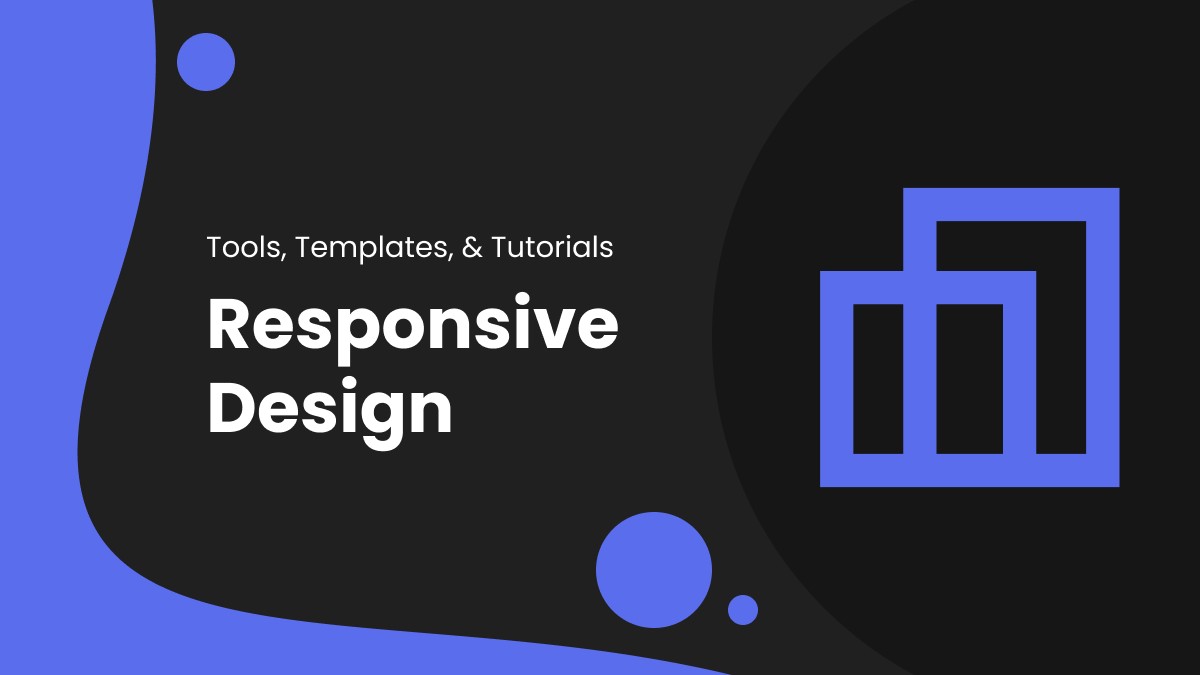 Tools, Templates, & Tutorials

Responsive Design